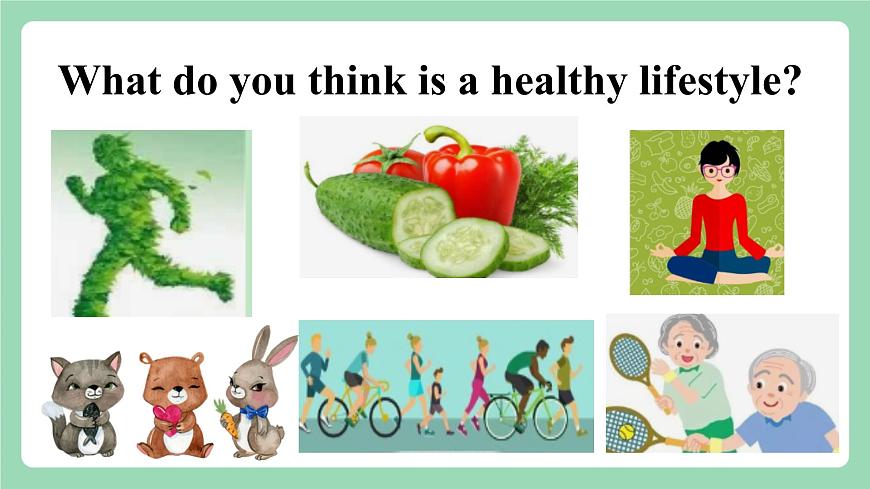 What do you think is a healthy lifestyle?